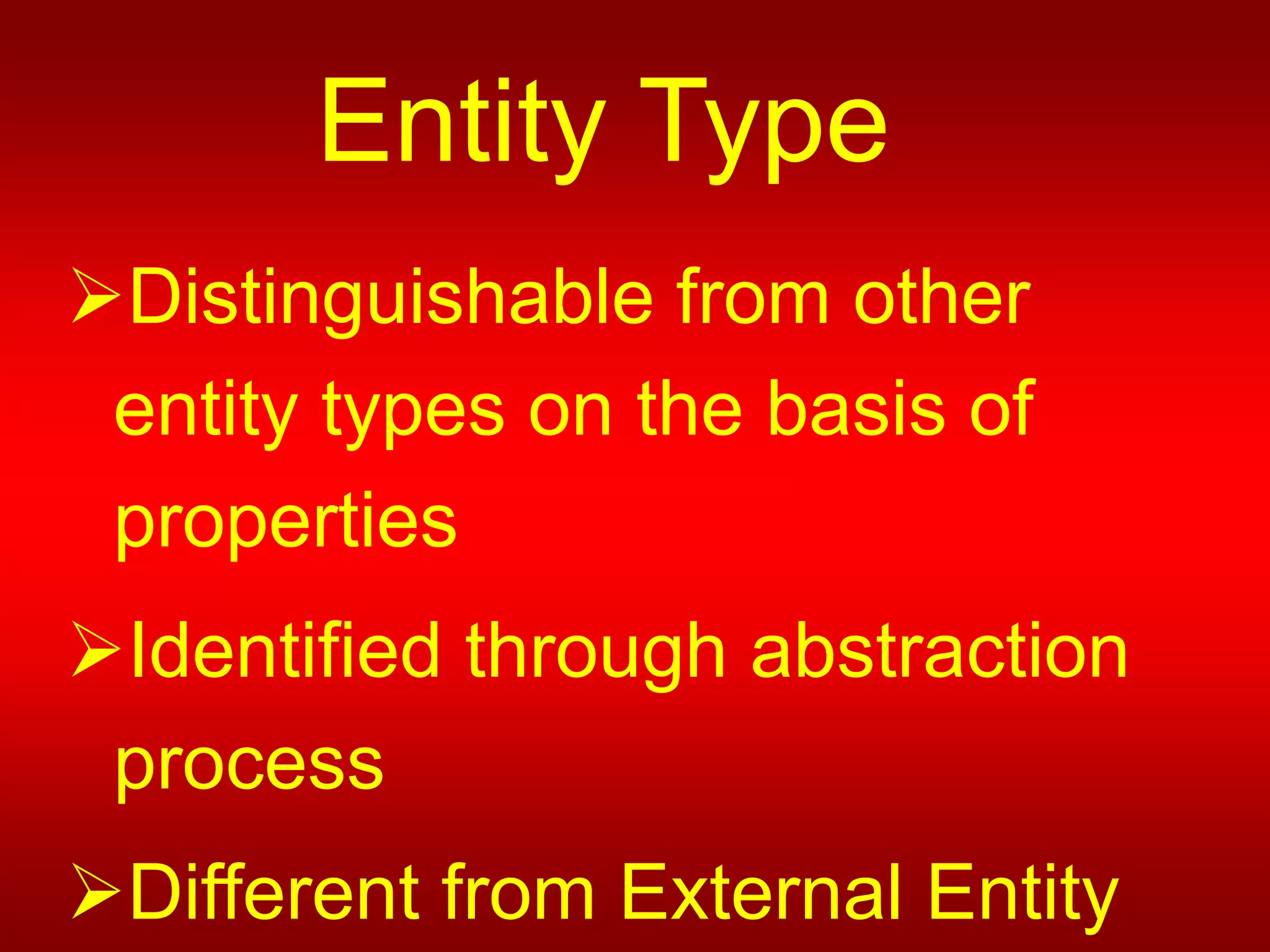 Entity Type

➢Distinguishable from other entity types on the basis of properties

➢Identified through abstraction process

➢Different from External Entity